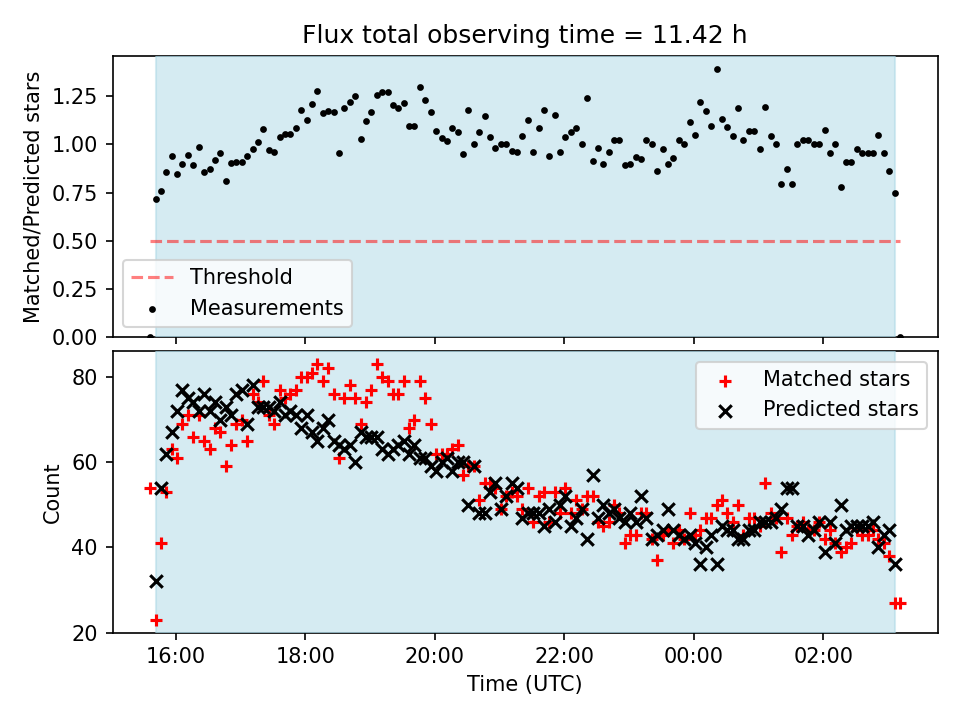 Flux total observing time = 11.42 h

Matched/Predicted stars

1.25
1.00
0.75
0.50
0.25
0.00

Threshold
Measurements

Count

80
60
40
20

Matched stars
Predicted stars

16:00
18:00
20:00
22:00
00:00
02:00

Time (UTC)